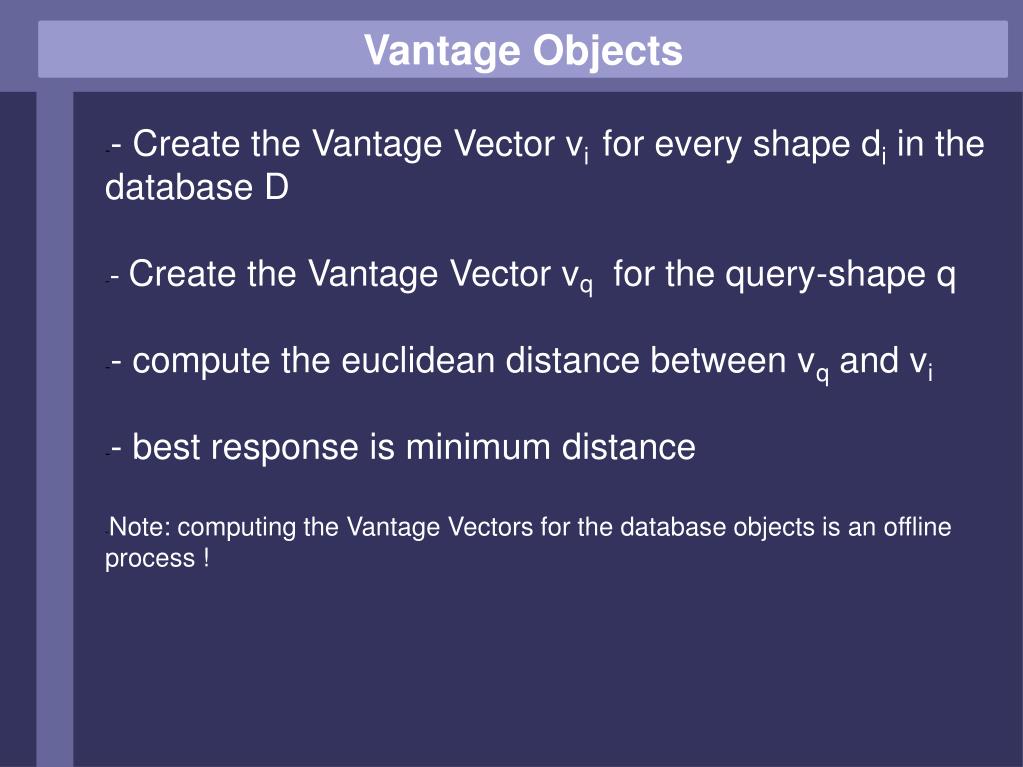 Vantage Objects

- Create the Vantage Vector $v_i$ for every shape $d_i$ in the database D

- Create the Vantage Vector $v_q$ for the query-shape q

- compute the euclidean distance between $v_q$ and $v_i$

- best response is minimum distance

Note: computing the Vantage Vectors for the database objects is an offline process !